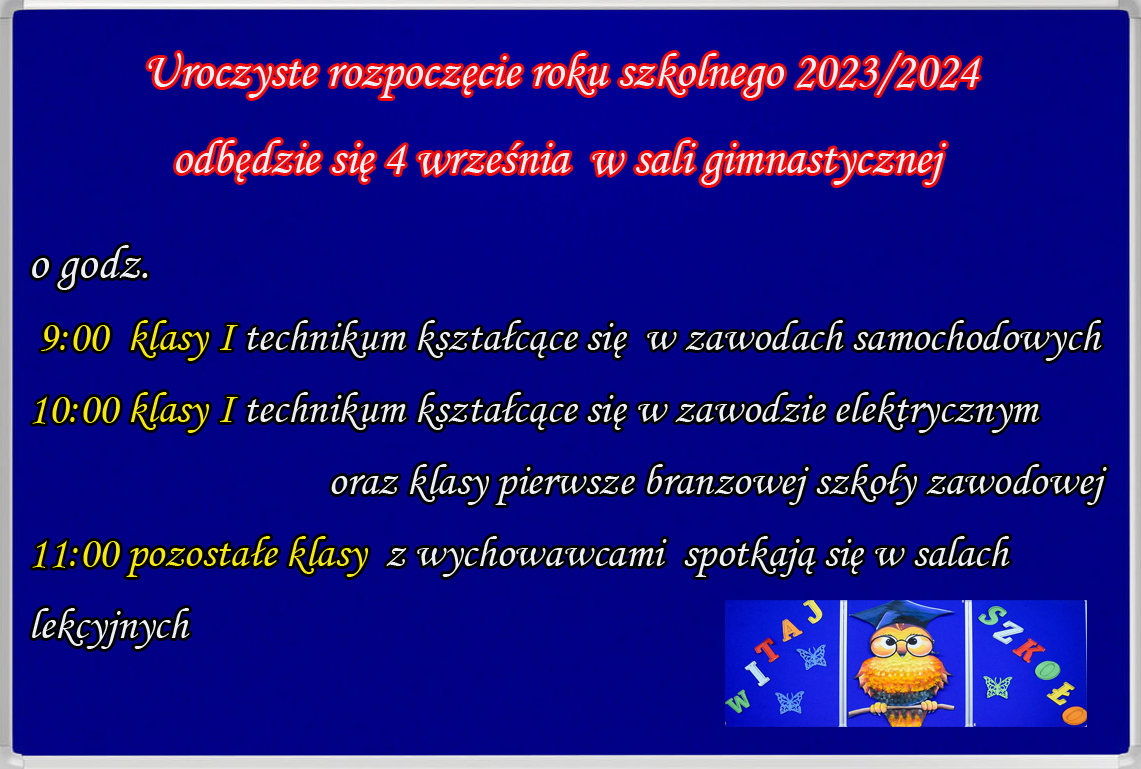 Uroczyste rozpoczęcie roku szkolnego 2023/2024

odbędzie się 4 września w sali gimnastycznej

o godz.

9:00 klasy I technikum kształcące się w zawodach samochodowych

10:00 klasy I technikum kształcące się w zawodzie elektrycznym oraz klasy pierwsze branzowej szkoły zawodowej

11:00 pozostałe klasy z wychowawcami spotkają się w salach lekcyjnych

WITAJ SZKOŁO